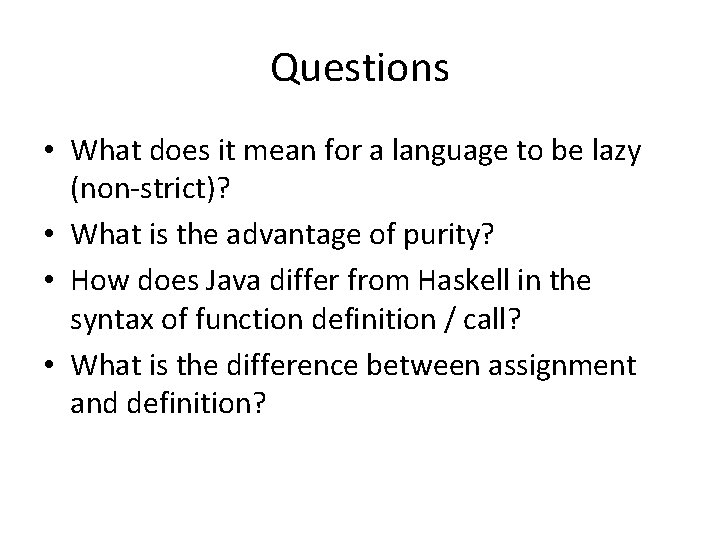 Questions

• What does it mean for a language to be lazy (non-strict)?
• What is the advantage of purity?
• How does Java differ from Haskell in the syntax of function definition / call?
• What is the difference between assignment and definition?